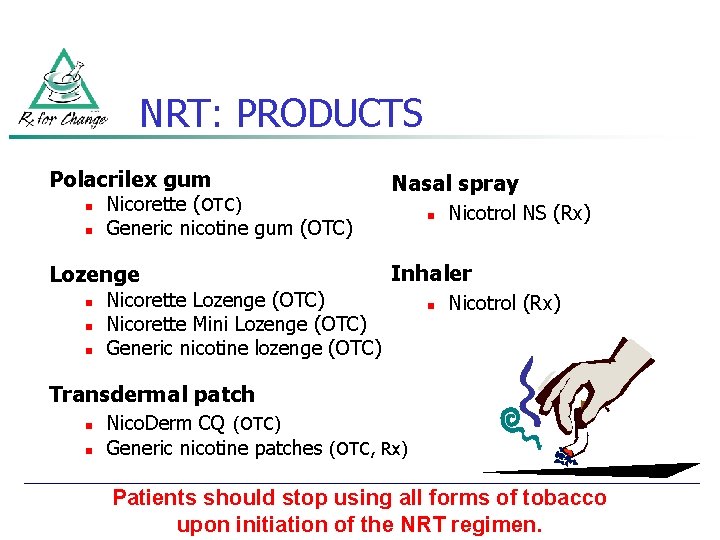 Rx for Change

NRT: PRODUCTS

Polacrilex gum
- Nicorette (OTC)
- Generic nicotine gum (OTC)

Lozenge
- Nicorette Lozenge (OTC)
- Nicorette Mini Lozenge (OTC)
- Generic nicotine lozenge (OTC)

Transdermal patch
- NicoDerm CQ (OTC)
- Generic nicotine patches (OTC, Rx)

Nasal spray
- Nicotrol NS (Rx)

Inhaler
- Nicotrol (Rx)

Patients should stop using all forms of tobacco upon initiation of the NRT regimen.